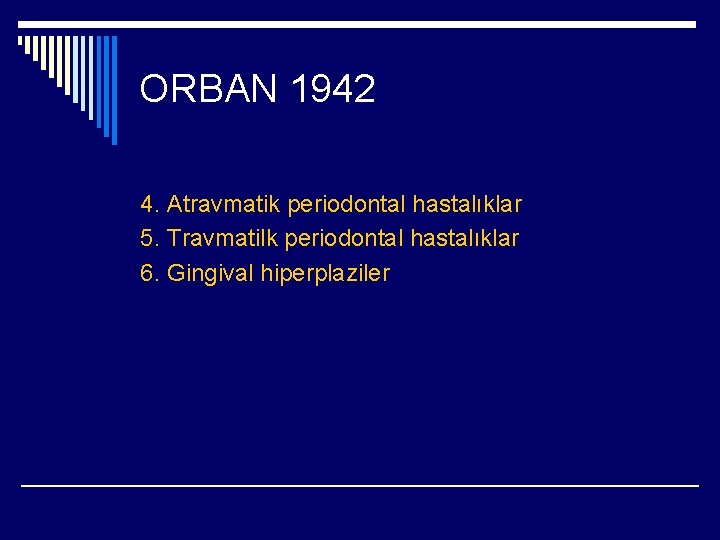 ORBAN 1942

4. Atravmatik periodontal hastalıklar
5. Travmatilk periodontal hastalıklar
6. Gingival hiperplaziler